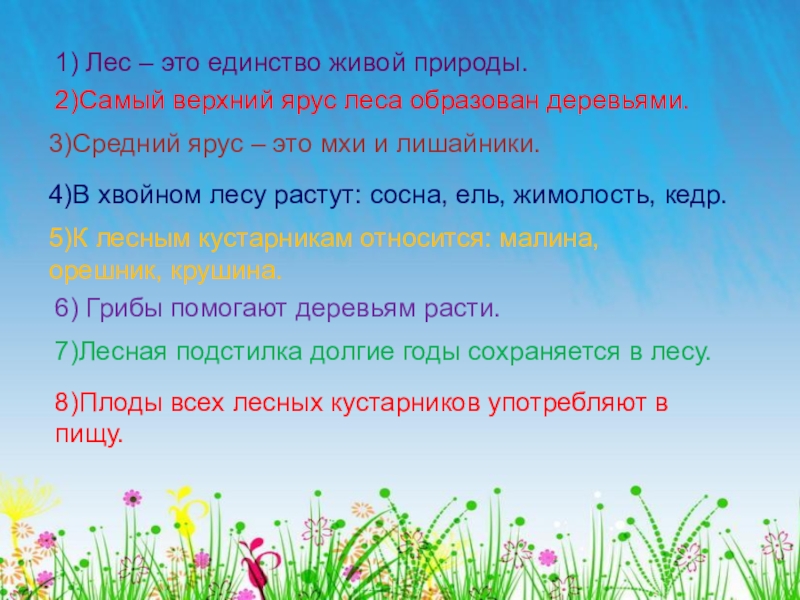 1) Лес – это единство живой природы.

2)Самый верхний ярус леса образован деревьями.

3)Средний ярус – это мхи и лишайники.

4)В хвойном лесу растут: сосна, ель, жимолость, кедр.

5)К лесным кустарникам относится: малина, орешник, крушина.

6) Грибы помогают деревьям расти.

7)Лесная подстилка долгие годы сохраняется в лесу.

8)Плоды всех лесных кустарников употребляют в пищу.